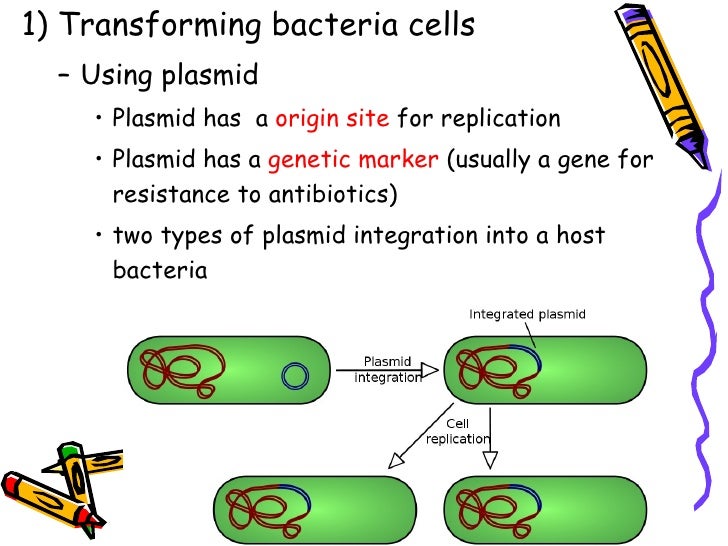 1) Transforming bacteria cells

– Using plasmid

• Plasmid has  a origin site for replication

• Plasmid has a genetic marker (usually a gene for resistance to antibiotics)

• two types of plasmid integration into a host bacteria

Integrated plasmid

Plasmid integration

Cell replication